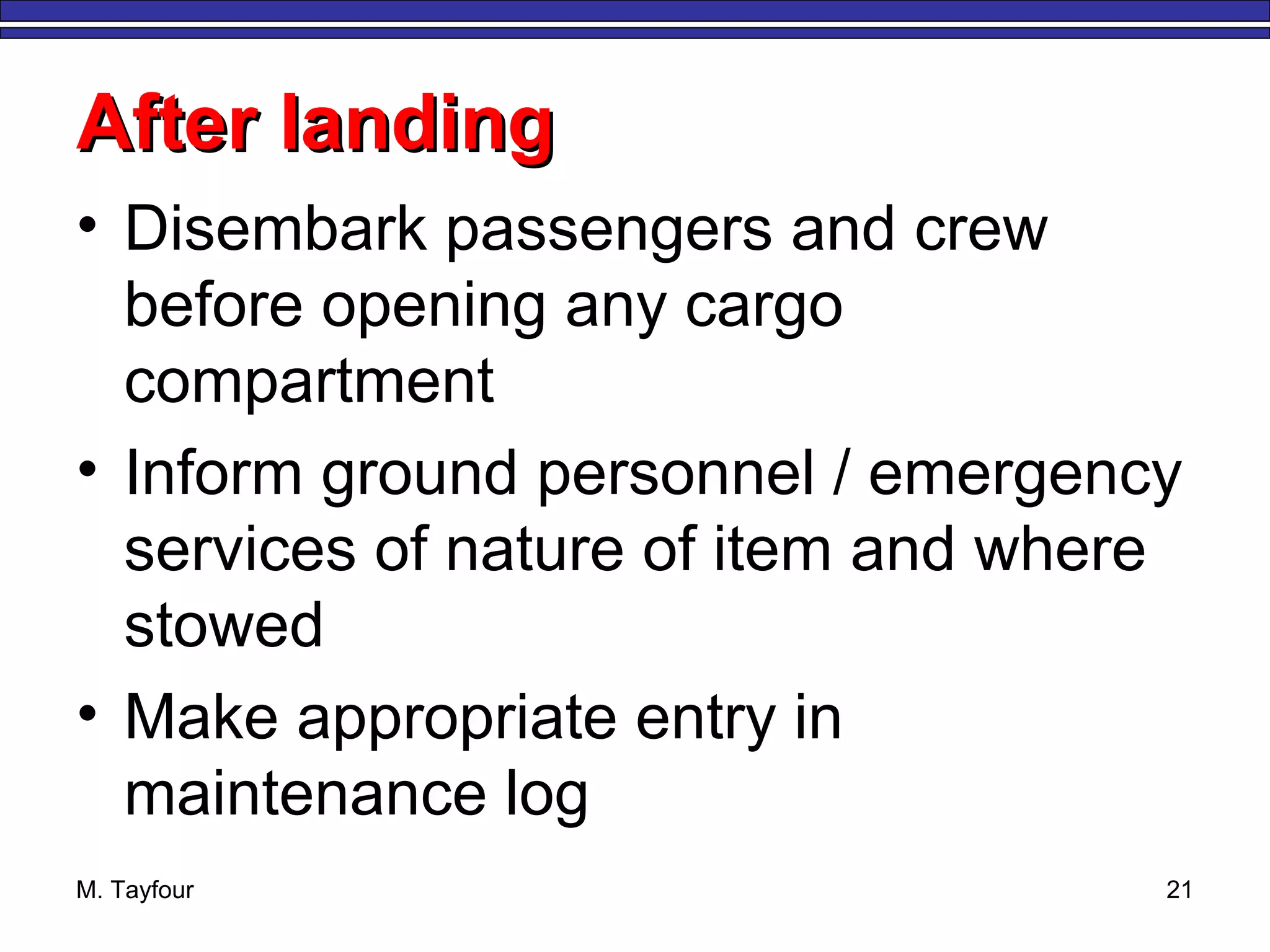 After landing

• Disembark passengers and crew before opening any cargo compartment

• Inform ground personnel / emergency services of nature of item and where stowed

• Make appropriate entry in maintenance log

M. Tayfour

21